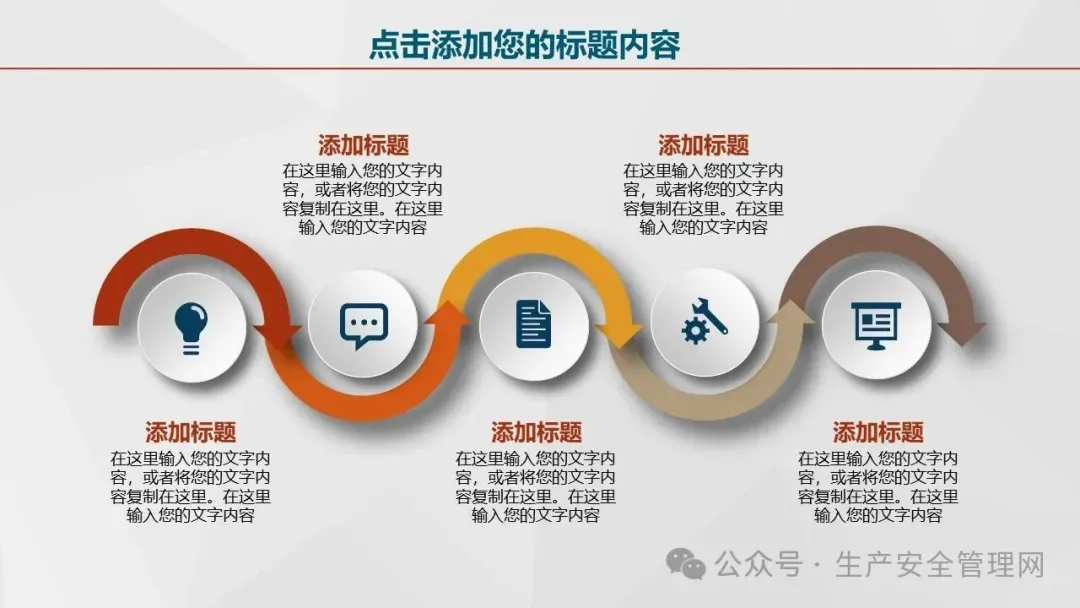 点击添加您的标题内容

添加标题
在这里输入您的文字内容，或者将您的文字内容复制在这里。在这里输入您的文字内容

添加标题
在这里输入您的文字内容，或者将您的文字内容复制在这里。在这里输入您的文字内容

添加标题
在这里输入您的文字内容，或者将您的文字内容复制在这里。在这里输入您的文字内容

添加标题
在这里输入您的文字内容，或者将您的文字内容复制在这里。在这里输入您的文字内容

添加标题
在这里输入您的文字内容，或者将您的文字内容复制在这里。在这里输入您的文字内容

公众号 · 生产安全管理网